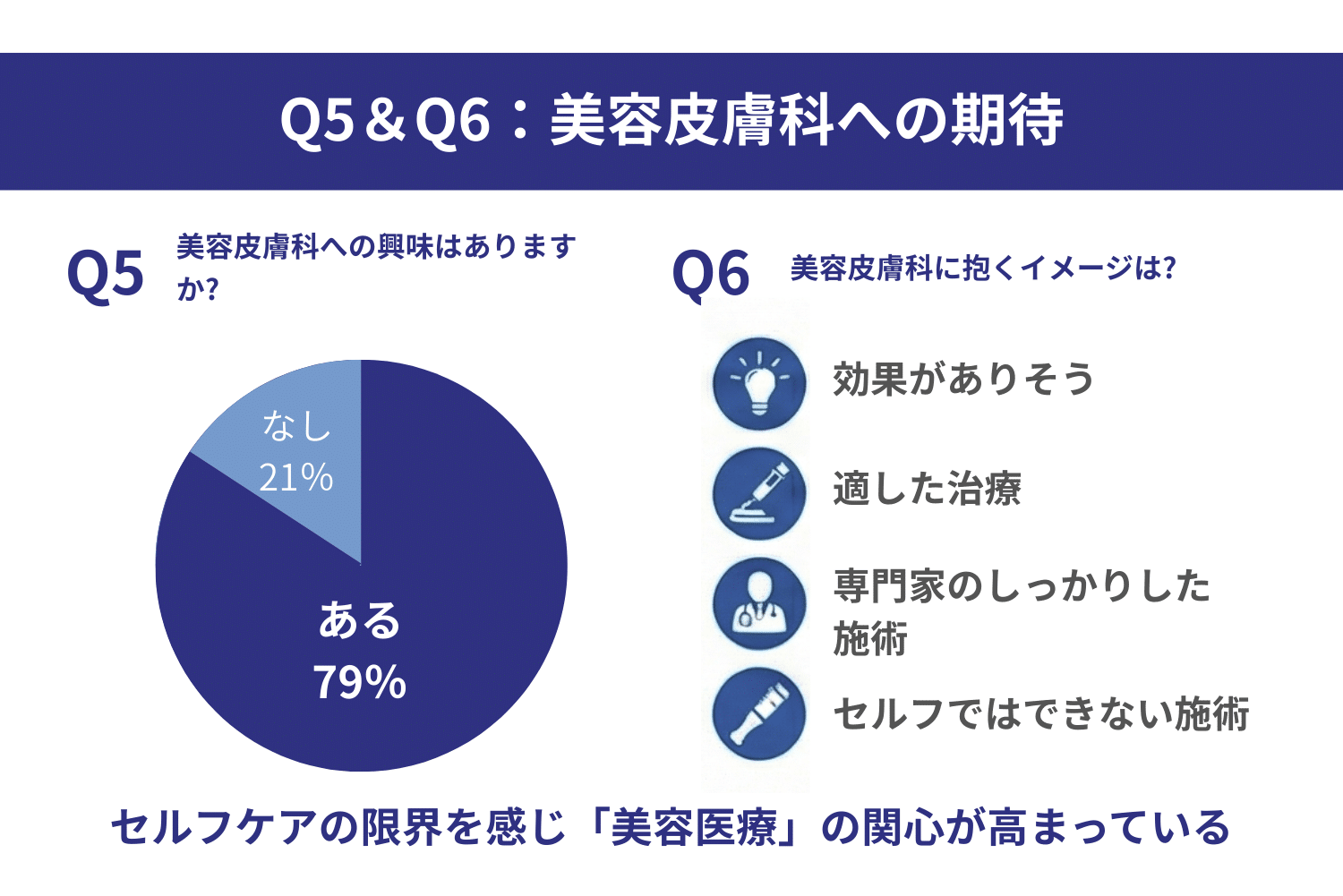 Q5＆Q6：美容皮膚科への期待

Q5 美容皮膚科への興味はありますか?

なし
21%

ある
79%

Q6 美容皮膚科に抱くイメージは?

効果がありそう

適した治療

専門家のしっかりした施術

セルフではできない施術

セルフケアの限界を感じ「美容医療」の関心が高まっている